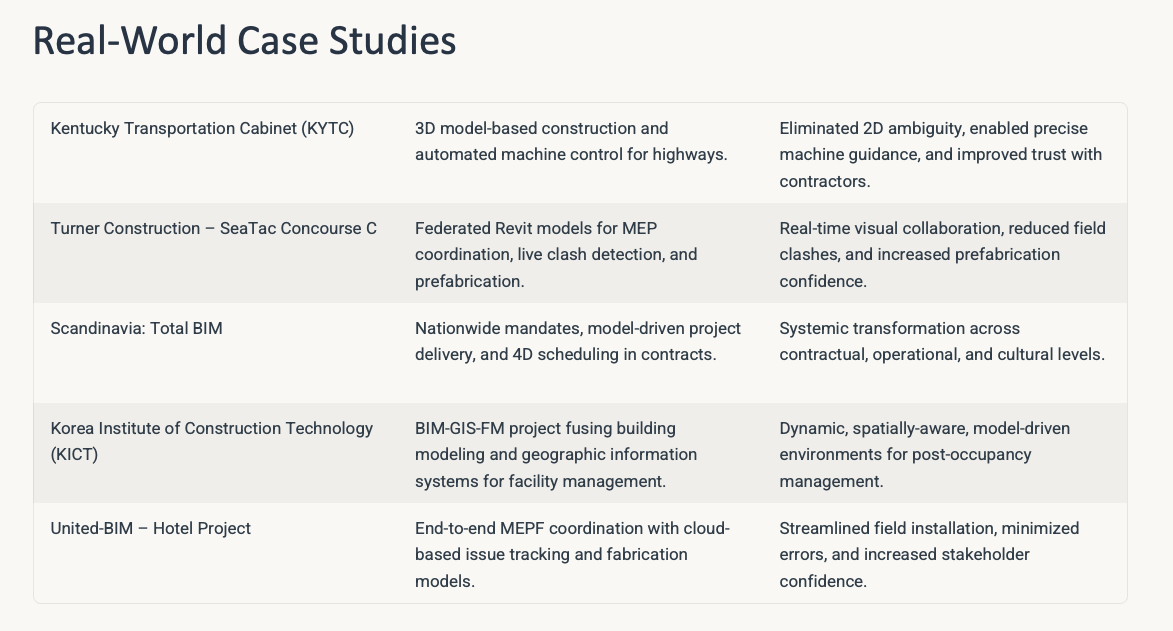 Real-World Case Studies

| | | |
|---|---|---|
| Kentucky Transportation Cabinet (KYTC) | 3D model-based construction and automated machine control for highways. | Eliminated 2D ambiguity, enabled precise machine guidance, and improved trust with contractors. |
| Turner Construction – SeaTac Concourse C | Federated Revit models for MEP coordination, live clash detection, and prefabrication. | Real-time visual collaboration, reduced field clashes, and increased prefabrication confidence. |
| Scandinavia: Total BIM | Nationwide mandates, model-driven project delivery, and 4D scheduling in contracts. | Systemic transformation across contractual, operational, and cultural levels. |
| Korea Institute of Construction Technology (KICT) | BIM-GIS-FM project fusing building modeling and geographic information systems for facility management. | Dynamic, spatially-aware, model-driven environments for post-occupancy management. |
| United-BIM – Hotel Project | End-to-end MEPF coordination with cloud-based issue tracking and fabrication models. | Streamlined field installation, minimized errors, and increased stakeholder confidence. |